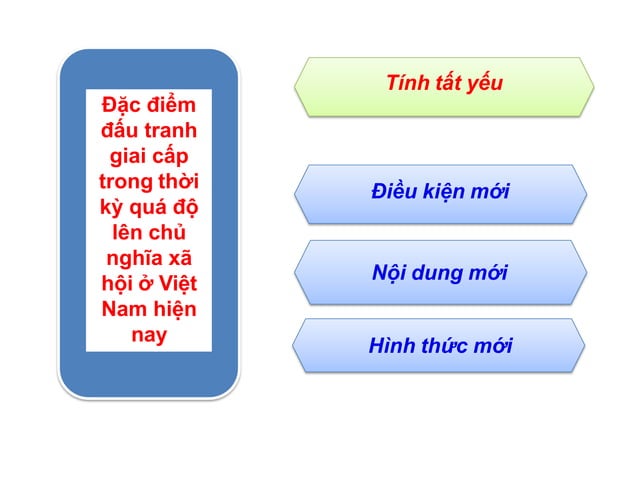 Đặc điểm đấu tranh giai cấp trong thời kỳ quá độ lên chủ nghĩa xã hội ở Việt Nam hiện nay

Tính tất yếu

Điều kiện mới

Nội dung mới

Hình thức mới